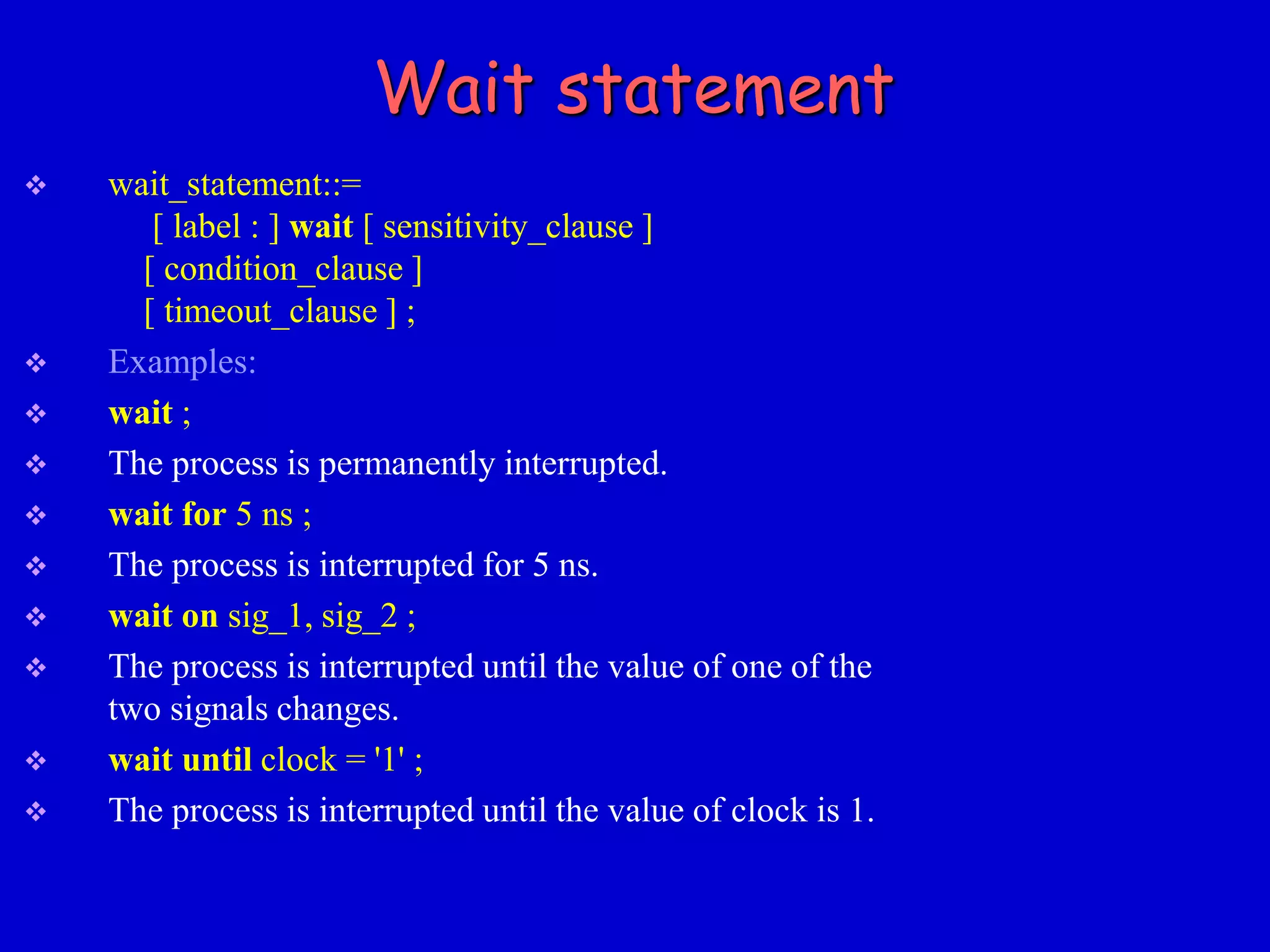 Wait statement

❖ wait_statement::=
[ label : ] wait [ sensitivity_clause ]
[ condition_clause ]
[ timeout_clause ] ;

❖ Examples:

❖ wait ;

❖ The process is permanently interrupted.

❖ wait for 5 ns ;

❖ The process is interrupted for 5 ns.

❖ wait on sig_1, sig_2 ;

❖ The process is interrupted until the value of one of the two signals changes.

❖ wait until clock = '1' ;

❖ The process is interrupted until the value of clock is 1.